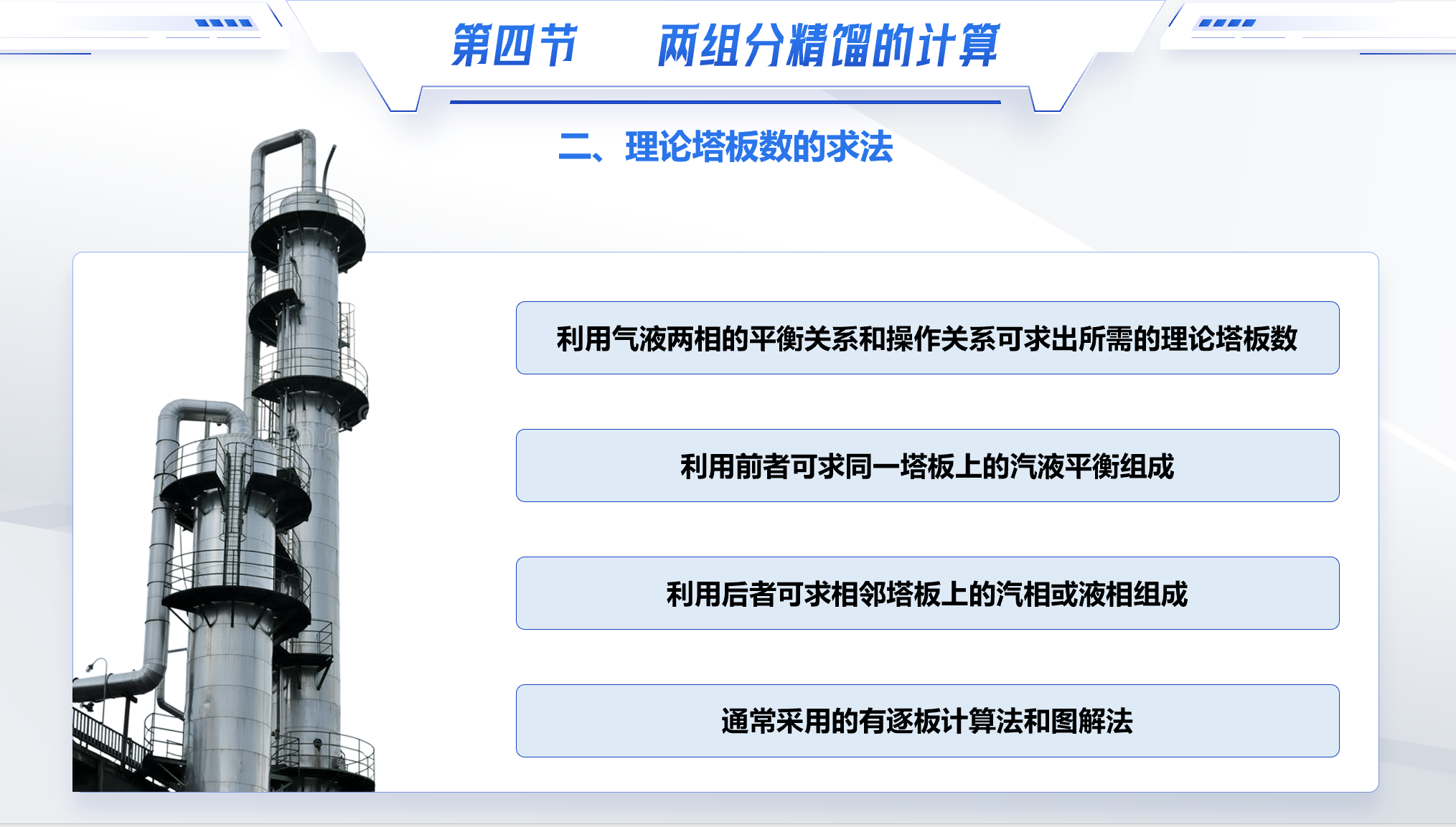 第四节　两组分精馏的计算

二、理论塔板数的求法

利用气液两相的平衡关系和操作关系可求出所需的理论塔板数

利用前者可求同一塔板上的汽液平衡组成

利用后者可求相邻塔板上的汽相或液相组成

通常采用的有逐板计算法和图解法